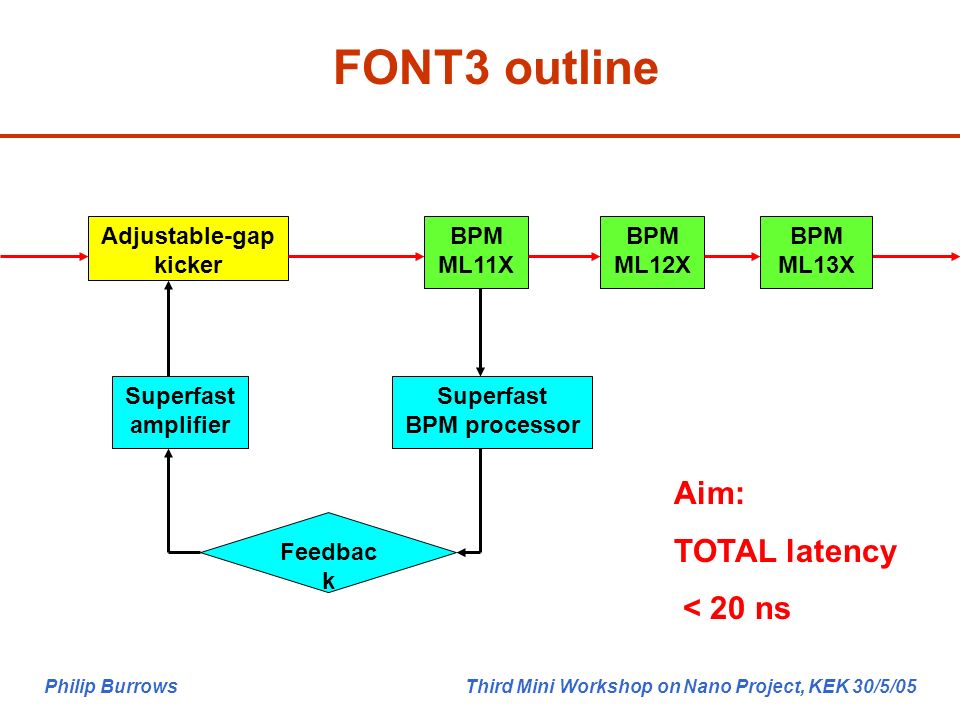 FONT3 outline

Adjustable-gap kicker

BPM ML11X

BPM ML12X

BPM ML13X

Superfast amplifier

Superfast BPM processor

Feedbac
k

Aim:

TOTAL latency

< 20 ns

Philip Burrows

Third Mini Workshop on Nano Project, KEK 30/5/05